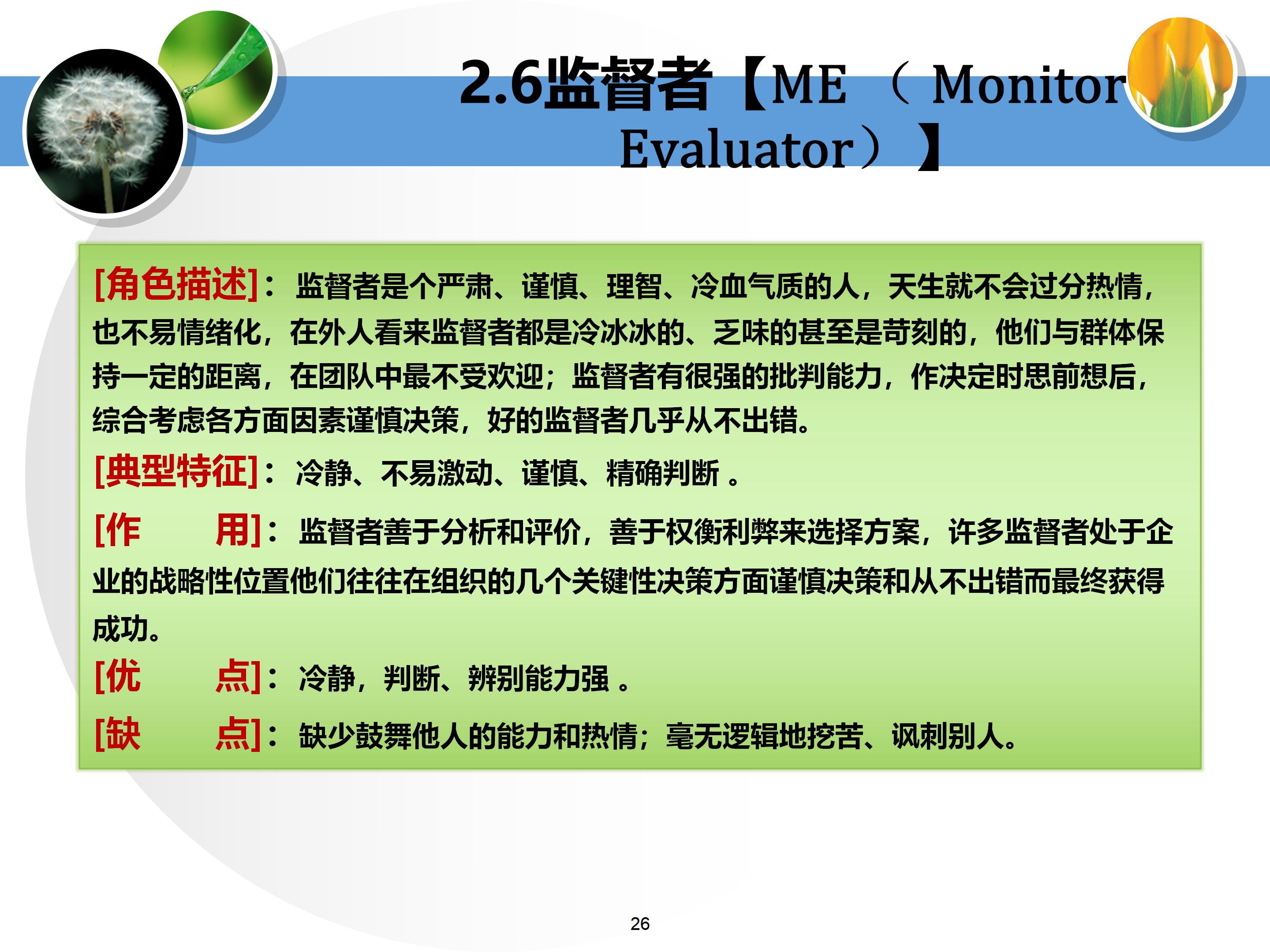 2.6监督者【ME （ Monitor Evaluator）】

[角色描述]：监督者是个严肃、谨慎、理智、冷血气质的人，天生就不会过分热情，也不易情绪化，在外人看来监督者都是冷冰冰的、乏味的甚至是苛刻的，他们与群体保持一定的距离，在团队中最不受欢迎；监督者有很强的批判能力，作决定时思前想后，综合考虑各方面因素谨慎决策，好的监督者几乎从不出错。

[典型特征]：冷静、不易激动、谨慎、精确判断 。

[作　　用]：监督者善于分析和评价，善于权衡利弊来选择方案，许多监督者处于企业的战略性位置他们往往在组织的几个关键性决策方面谨慎决策和从不出错而最终获得成功。

[优　　点]：冷静，判断、辨别能力强 。

[缺　　点]：缺少鼓舞他人的能力和热情；毫无逻辑地挖苦、讽刺别人。

26